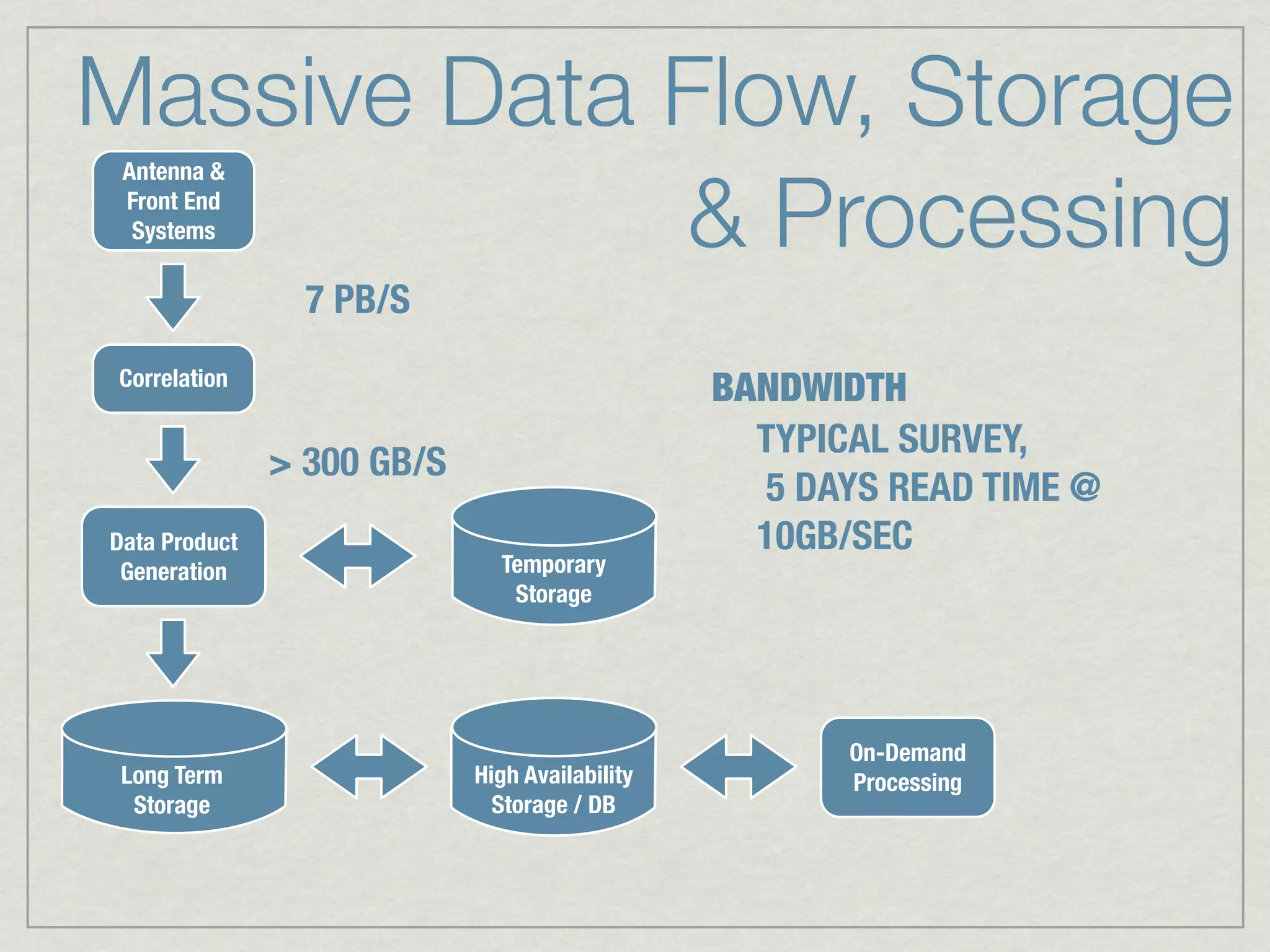 Massive Data Flow, Storage & Processing

Antenna & Front End Systems

7 PB/S

Correlation

> 300 GB/S

Data Product Generation

Temporary Storage

BANDWIDTH

TYPICAL SURVEY, 5 DAYS READ TIME @ 10GB/SEC

Long Term Storage

High Availability Storage / DB

On-Demand Processing